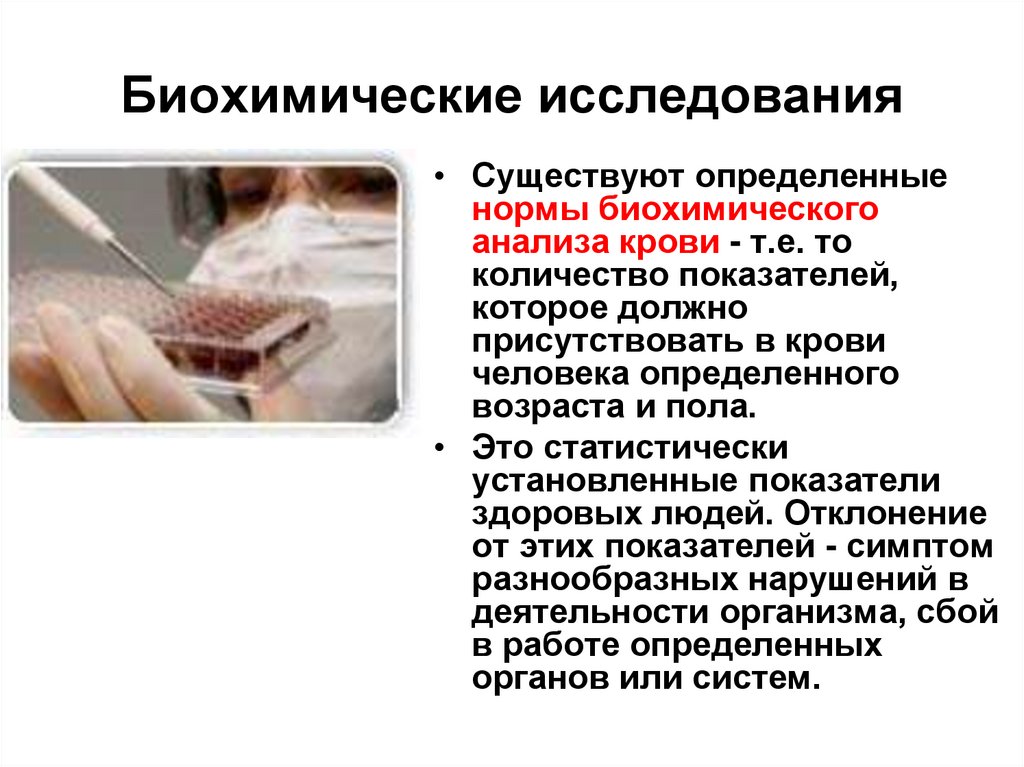 Биохимические исследования

• Существуют определенные нормы биохимического анализа крови - т.е. то количество показателей, которое должно присутствовать в крови человека определенного возраста и пола.

• Это статистически установленные показатели здоровых людей. Отклонение от этих показателей - симптом разнообразных нарушений в деятельности организма, сбой в работе определенных органов или систем.